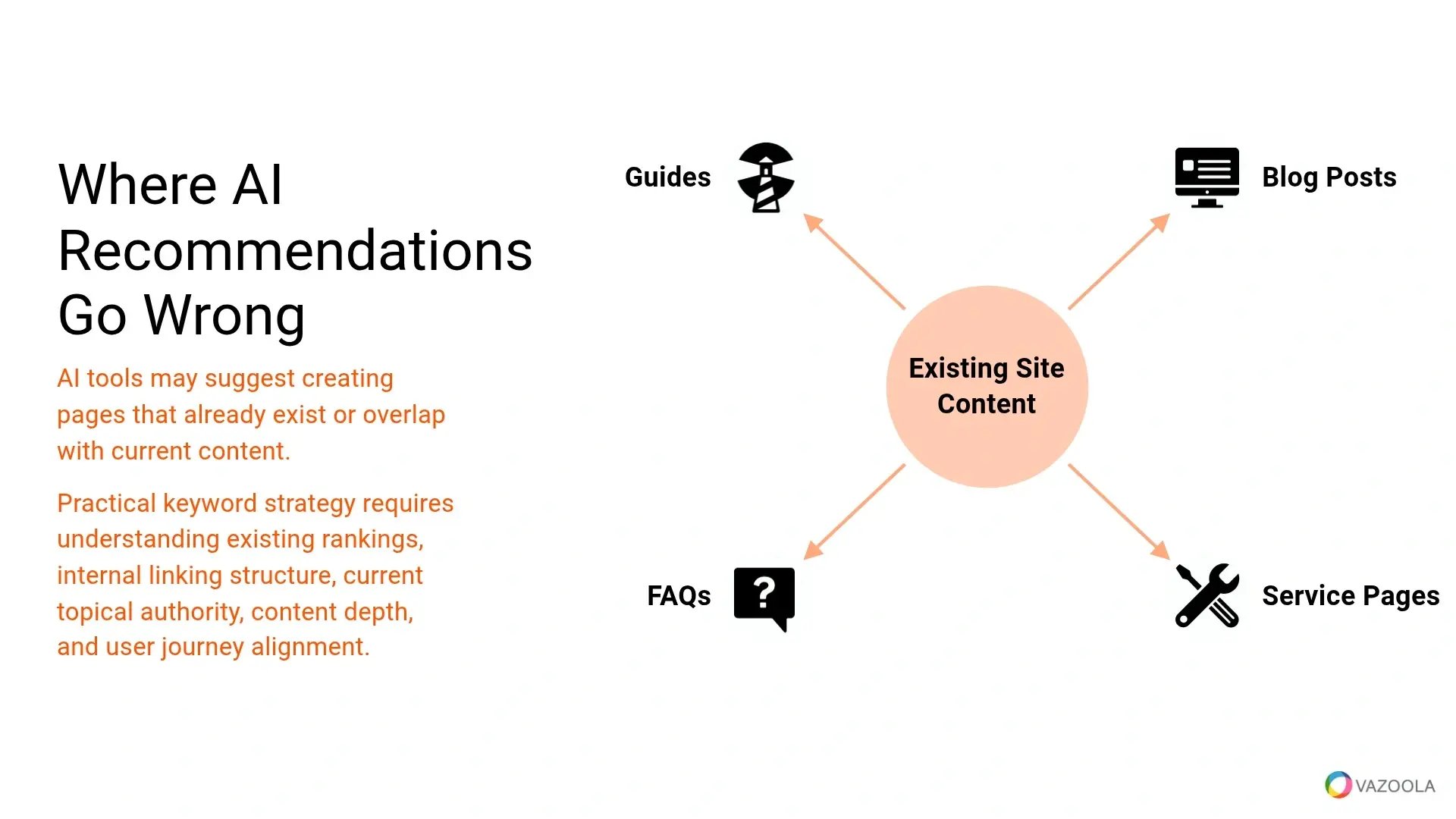 Where AI Recommendations Go Wrong

AI tools may suggest creating pages that already exist or overlap with current content.

Practical keyword strategy requires understanding existing rankings, internal linking structure, current topical authority, content depth, and user journey alignment.

Guides

Blog Posts

Existing Site Content

FAQs

Service Pages

VAZOOLA